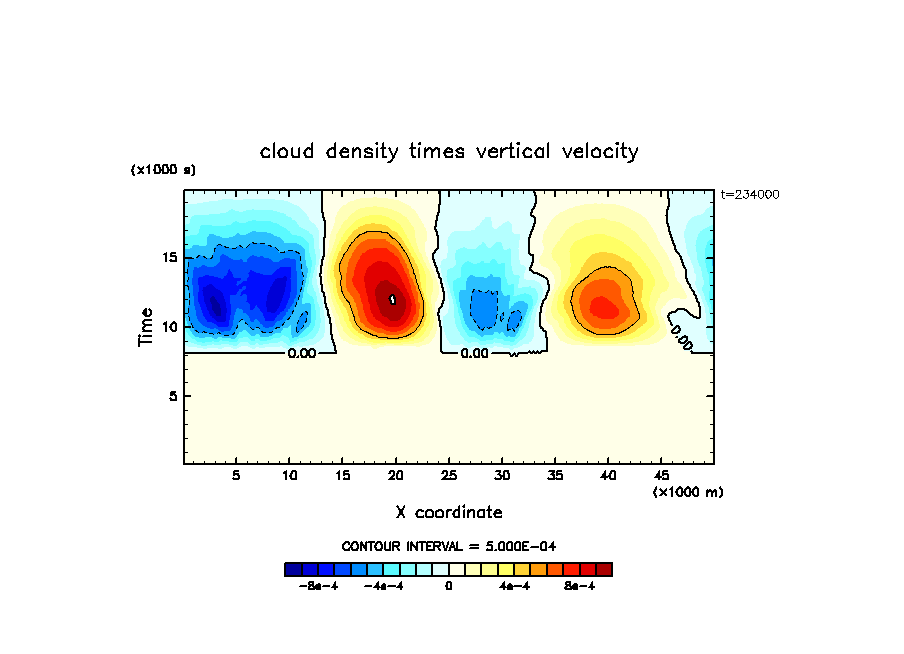 cloud density times vertical velocity

(x1000 s)

t=234000

Time

15

10

5

0.00

0.00

0.00

5 10 15 20 25 30 35 40 45

(x1000 m)

X coordinate

CONTOUR INTERVAL = 5.000E-04

-8e-4 -4e-4 0 4e-4 8e-4